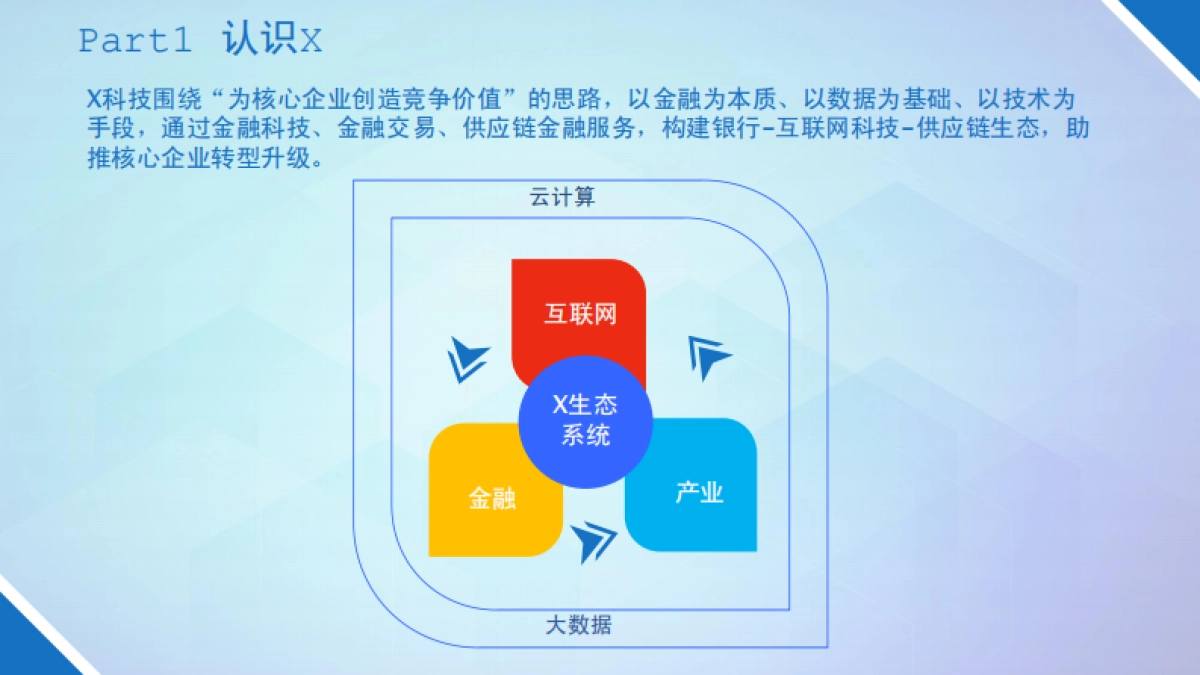 Part1 认识X

X科技围绕“为核心企业创造竞争价值”的思路，以金融为本质、以数据为基础、以技术为手段，通过金融科技、金融交易、供应链金融服务，构建银行-互联网科技-供应链生态，助推核心企业转型升级。

云计算

互联网

X生态系统

金融

产业

大数据